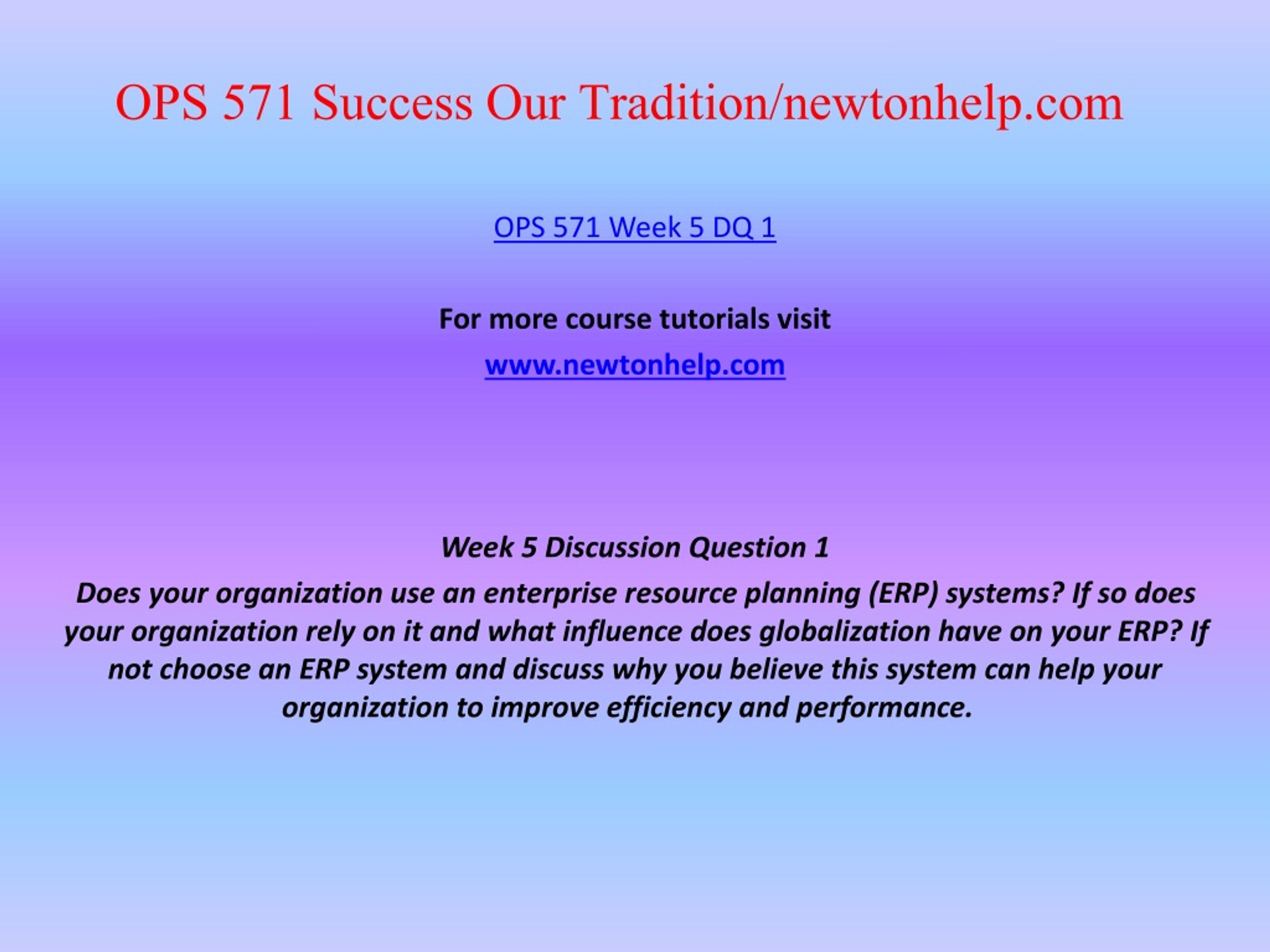 OPS 571 Success Our Tradition/newtonhelp.com

OPS 571 Week 5 DQ 1

For more course tutorials visit

www.newtonhelp.com

Week 5 Discussion Question 1

Does your organization use an enterprise resource planning (ERP) systems? If so does your organization rely on it and what influence does globalization have on your ERP? If not choose an ERP system and discuss why you believe this system can help your organization to improve efficiency and performance.